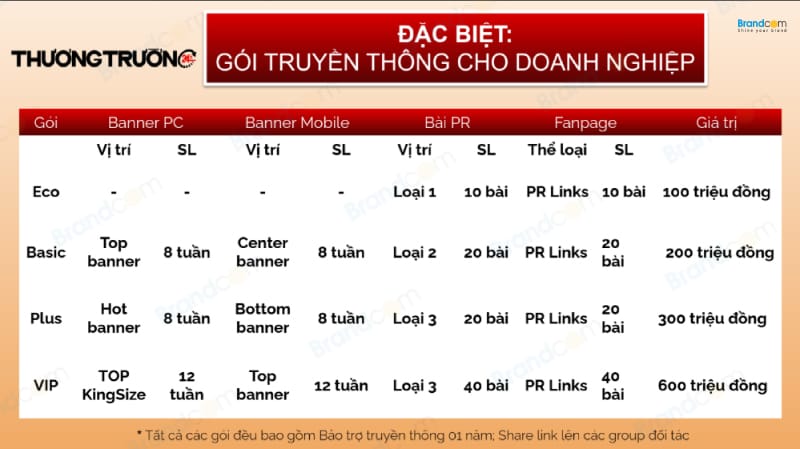 THƯƠNGTRƯỜNG

ĐẶC BIỆT:
GÓI TRUYỀN THÔNG CHO DOANH NGHIỆP

Brandcom
Shine your brand

| Gói | Banner PC | | Banner Mobile | | Bài PR | | Fanpage | | Giá trị |
|---|---|---|---|---|---|---|---|---|---|
| | Vị trí | SL | Vị trí | SL | Vị trí | SL | Thể loại | SL | |
| Eco | - | - | - | - | Loại 1 | 10 bài | PR Links | 10 bài | 100 triệu đồng |
| Basic | Top banner | 8 tuần | Center banner | 8 tuần | Loại 2 | 20 bài | PR Links | 20 bài | 200 triệu đồng |
| Plus | Hot banner | 8 tuần | Bottom banner | 8 tuần | Loại 3 | 20 bài | PR Links | 20 bài | 300 triệu đồng |
| VIP | TOP KingSize | 12 tuần | Top banner | 12 tuần | Loại 3 | 40 bài | PR Links | 40 bài | 600 triệu đồng |

* Tất cả các gói đều bao gồm Bảo trợ truyền thông 01 năm; Share link lên các group đối tác